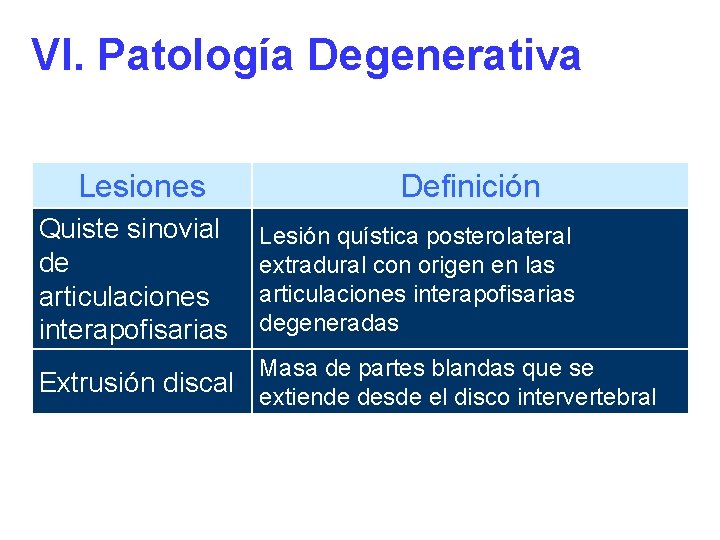 VI. Patología Degenerativa

| Lesiones | Definición |
|---|---|
| Quiste sinovial de articulaciones interapofisarias | Lesión quística posterolateral extradural con origen en las articulaciones interapofisarias degeneradas |
| Extrusión discal | Masa de partes blandas que se extiende desde el disco intervertebral |